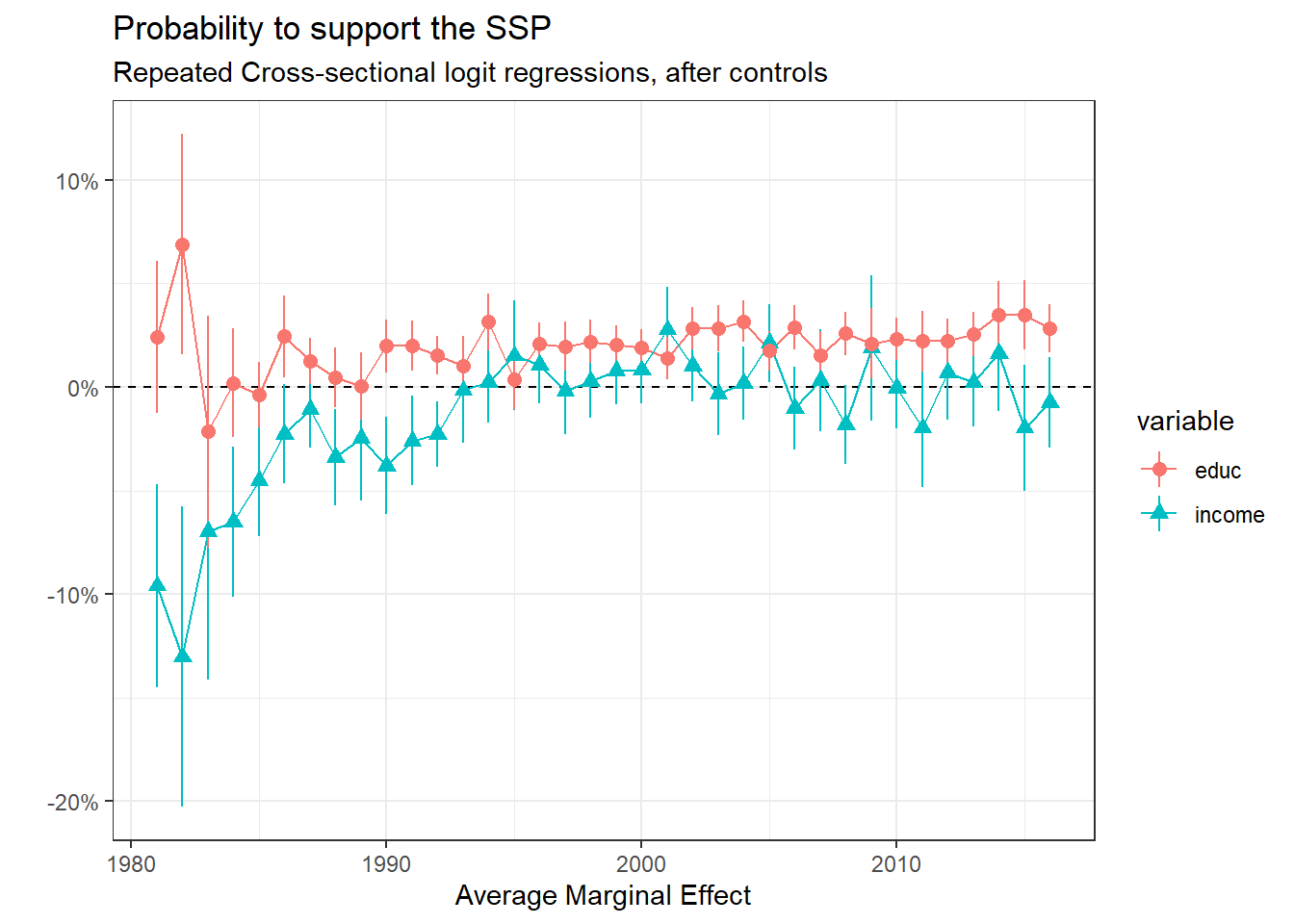 Probability to support the SSP
Repeated Cross-sectional logit regressions, after controls

10%
0%
-10%
-20%

1980
1990
2000
2010
Average Marginal Effect

variable
educ
income